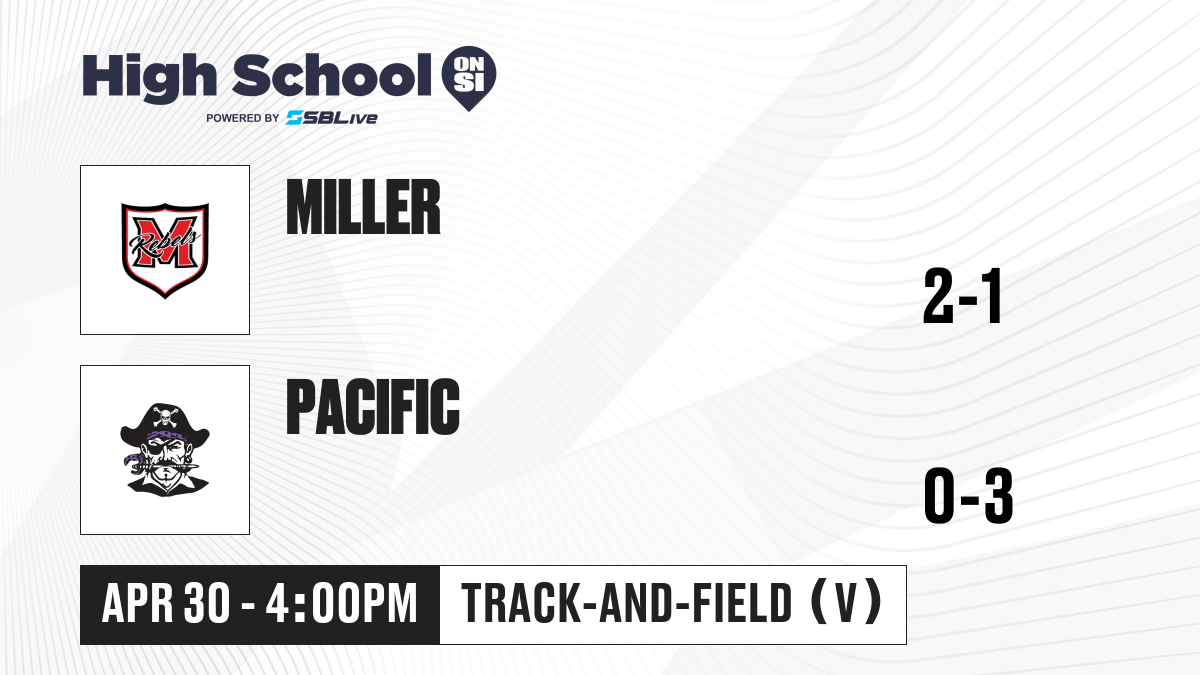 High School ON SI
POWERED BY SBLive

M Rebels

MILLER

2-1

PACIFIC

0-3

APR 30 - 4:00PM

TRACK-AND-FIELD (V)